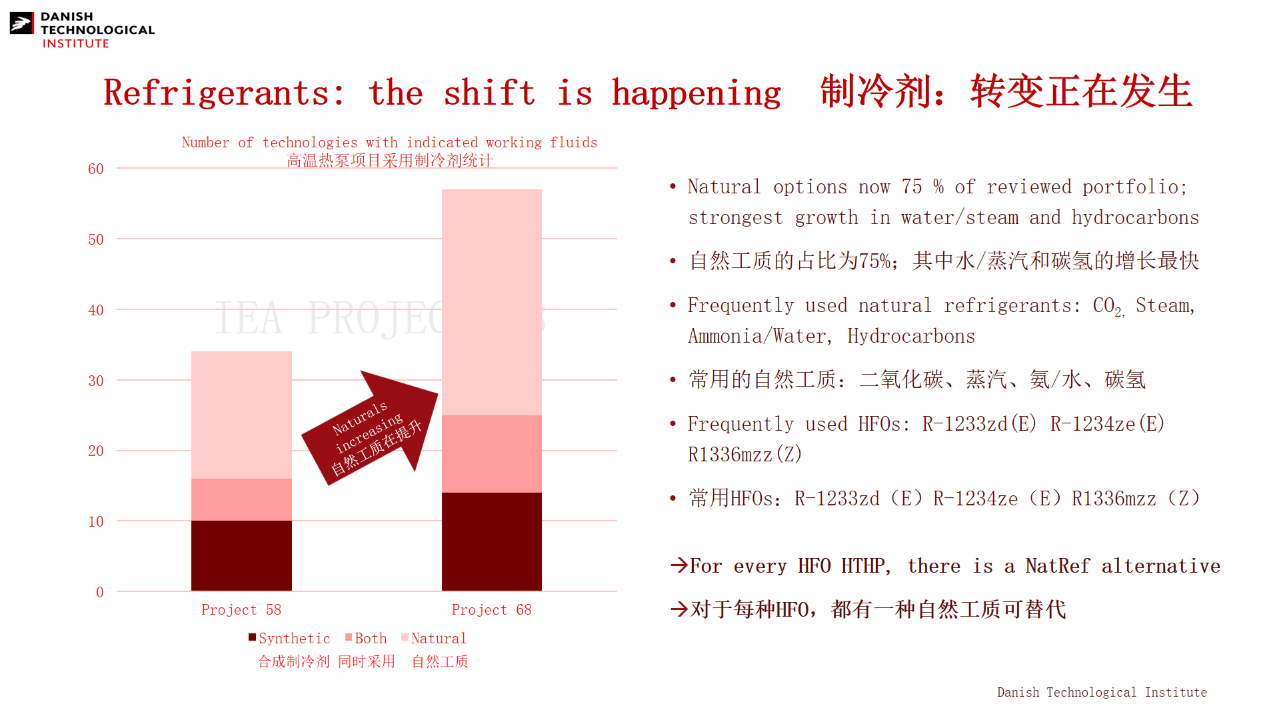 DANISH TECHNOLOGICAL INSTITUTE

Refrigerants: the shift is happening 制冷剂：转变正在发生

Number of technologies with indicated working fluids
高温热泵项目采用制冷剂统计

60
50
40
30
20
10
0

IEA PROJECTS

Naturals increasing
自然工质在提升

Project 58
Project 68

Synthetic Both Natural
合成制冷剂 同时采用 自然工质

• Natural options now 75 % of reviewed portfolio; strongest growth in water/steam and hydrocarbons

• 自然工质的占比为75%；其中水/蒸汽和碳氢的增长最快

• Frequently used natural refrigerants: $CO_2$, Steam, Ammonia/Water, Hydrocarbons

• 常用的自然工质：二氧化碳、蒸汽、氨/水、碳氢

• Frequently used HFOs: R-1233zd(E) R-1234ze(E) R1336mzz(Z)

• 常用HFOs：R-1233zd（E）R-1234ze（E）R1336mzz（Z）

→For every HFO HTHP, there is a NatRef alternative

→对于每种HFO，都有一种自然工质可替代

Danish Technological Institute